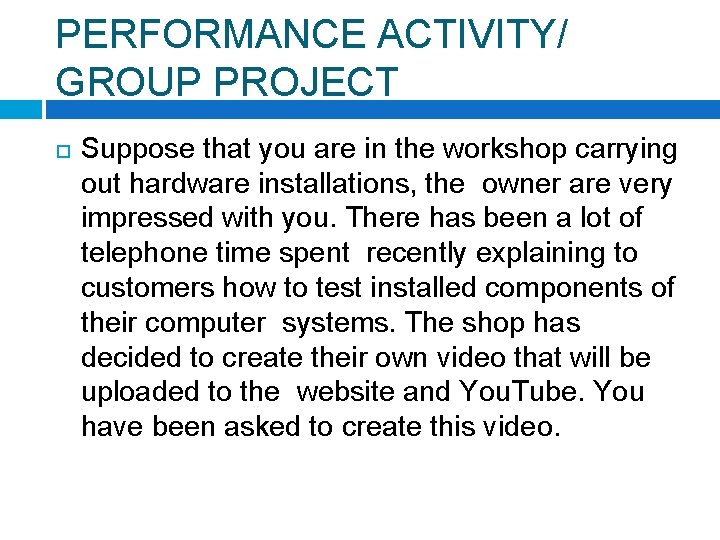 PERFORMANCE ACTIVITY/ GROUP PROJECT

Suppose that you are in the workshop carrying out hardware installations, the owner are very impressed with you. There has been a lot of telephone time spent recently explaining to customers how to test installed components of their computer systems. The shop has decided to create their own video that will be uploaded to the website and YouTube. You have been asked to create this video.